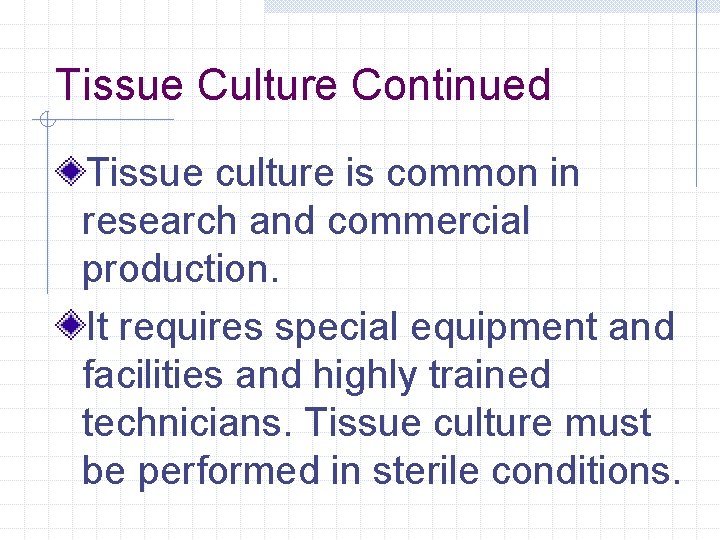 Tissue Culture Continued

Tissue culture is common in research and commercial production.

It requires special equipment and facilities and highly trained technicians. Tissue culture must be performed in sterile conditions.